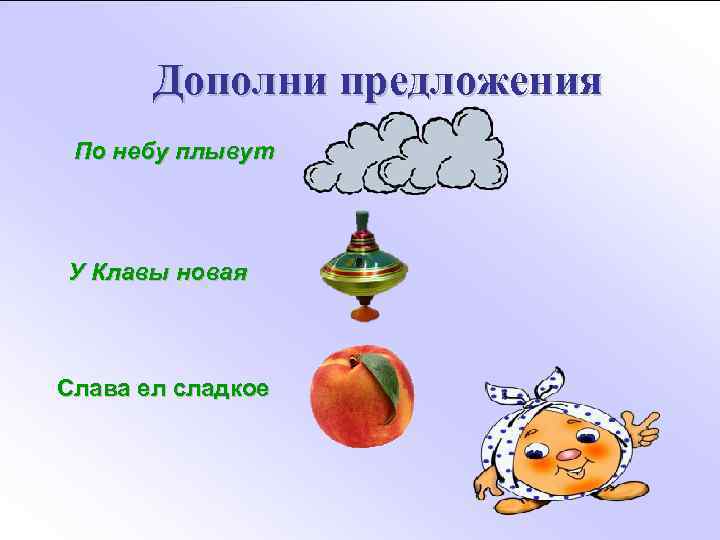 Дополни предложения

По небу плывут

У Клавы новая

Слава ел сладкое